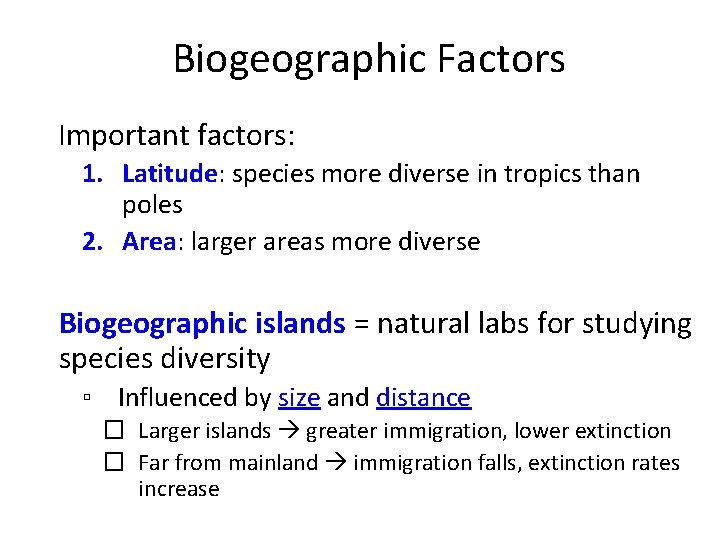 Biogeographic Factors

Important factors:

1. Latitude: species more diverse in tropics than poles
2. Area: larger areas more diverse

Biogeographic islands = natural labs for studying species diversity

▫ Influenced by size and distance
 ☐ Larger islands → greater immigration, lower extinction
 ☐ Far from mainland → immigration falls, extinction rates increase